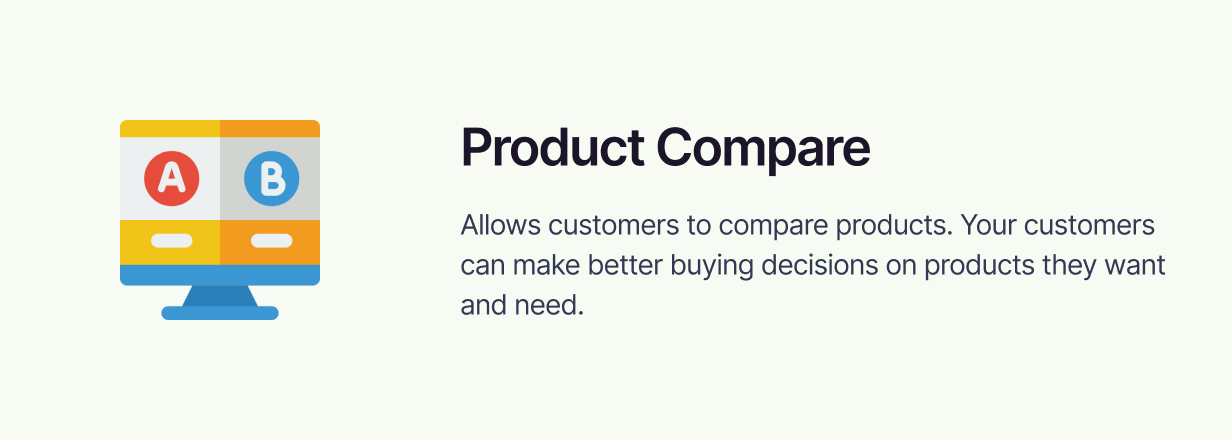 A

B

Product Compare

Allows customers to compare products. Your customers can make better buying decisions on products they want and need.